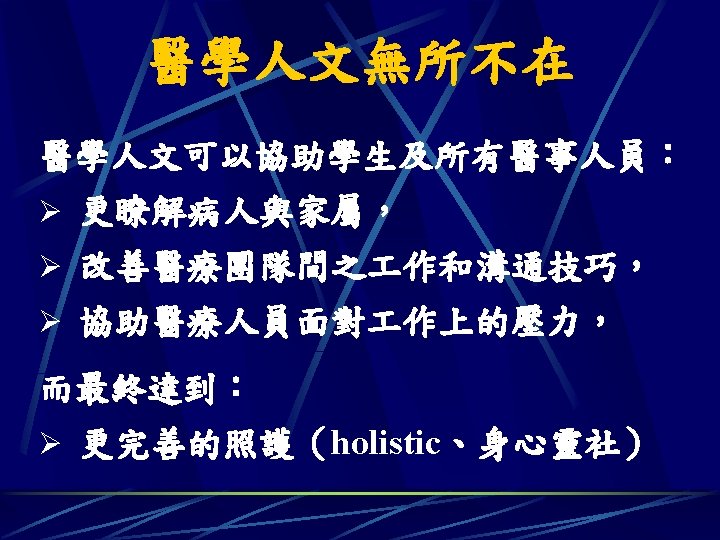 醫學人文無所不在

醫學人文可以協助學生及所有醫事人員：

➢ 更瞭解病人與家屬，

➢ 改善醫療團隊間之工作和溝通技巧，

➢ 協助醫療人員面對工作上的壓力，

而最終達到：

➢ 更完善的照護（holistic、身心靈社）